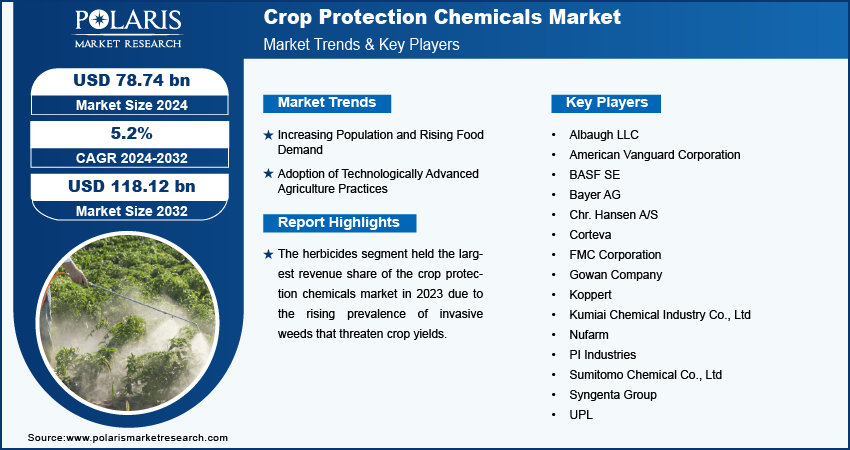 POLARIS
MARKET RESEARCH

Crop Protection Chemicals Market
Market Trends & Key Players

USD 78.74 bn
Market Size 2024

5.2%
CAGR 2024-2032

USD 118.12 bn
Market Size 2032

Market Trends

★ Increasing Population and Rising Food Demand

★ Adoption of Technologically Advanced Agriculture Practices

Report Highlights

★ The herbicides segment held the largest revenue share of the crop protection chemicals market in 2023 due to the rising prevalence of invasive weeds that threaten crop yields.

Key Players

• Albaugh LLC
• American Vanguard Corporation
• BASF SE
• Bayer AG
• Chr. Hansen A/S
• Corteva
• FMC Corporation
• Gowan Company
• Koppert
• Kumiai Chemical Industry Co., Ltd
• Nufarm
• PI Industries
• Sumitomo Chemical Co., Ltd
• Syngenta Group
• UPL

Source:www.polarismarketresearch.com